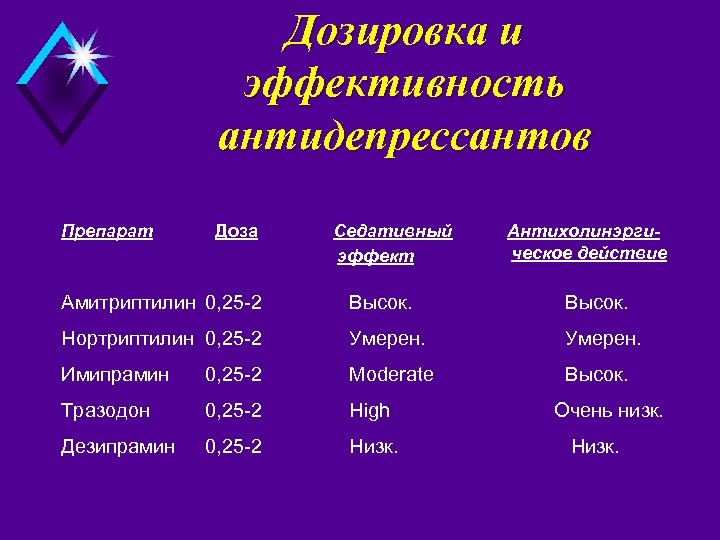 Дозировка и эффективность антидепрессантов

| Препарат | Доза | Седативный эффект | Антихолинэргическое действие |
|---|---|---|---|
| Амитриптилин | 0,25-2 | Высок. | Высок. |
| Нортриптилин | 0,25-2 | Умерен. | Умерен. |
| Имипрамин | 0,25-2 | Moderate | Высок. |
| Тразодон | 0,25-2 | High | Очень низк. |
| Дезипрамин | 0,25-2 | Низк. | Низк. |